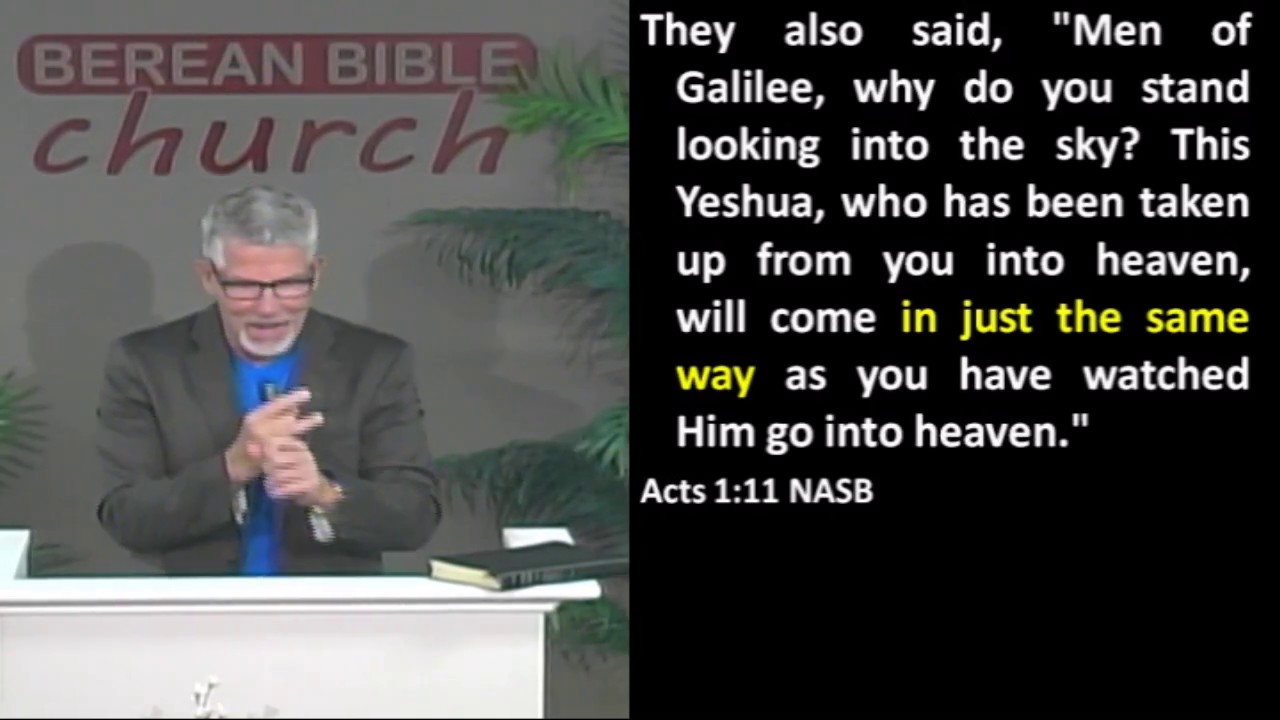 BEREAN BIBLE
church

They also said, "Men of Galilee, why do you stand looking into the sky? This Yeshua, who has been taken up from you into heaven, will come in just the same way as you have watched Him go into heaven."

Acts 1:11 NASB